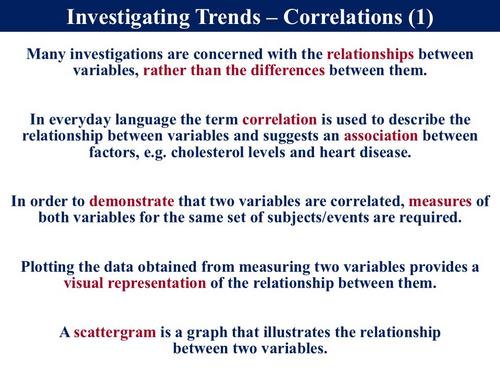 Investigating Trends – Correlations (1)

Many investigations are concerned with the relationships between variables, rather than the differences between them.

In everyday language the term correlation is used to describe the relationship between variables and suggests an association between factors, e.g. cholesterol levels and heart disease.

In order to demonstrate that two variables are correlated, measures of both variables for the same set of subjects/events are required.

Plotting the data obtained from measuring two variables provides a visual representation of the relationship between them.

A scattergram is a graph that illustrates the relationship between two variables.